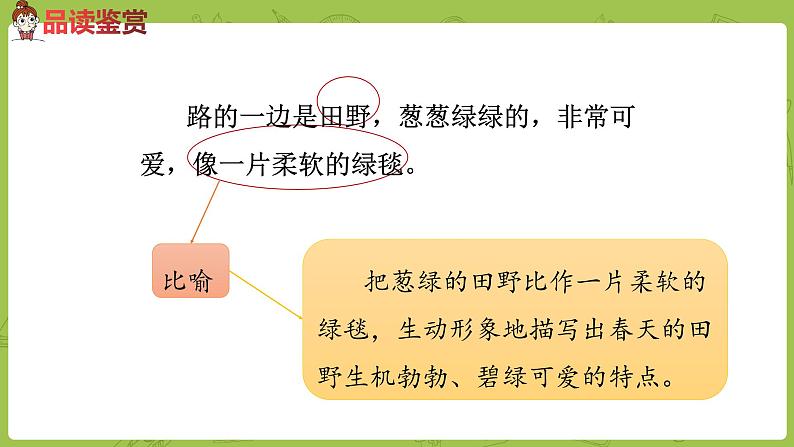 品读鉴赏

路的一边是田野，葱葱绿绿的，非常可爱，像一片柔软的绿毯。

比喻

把葱绿的田野比作一片柔软的绿毯，生动形象地描写出春天的田野生机勃勃、碧绿可爱的特点。